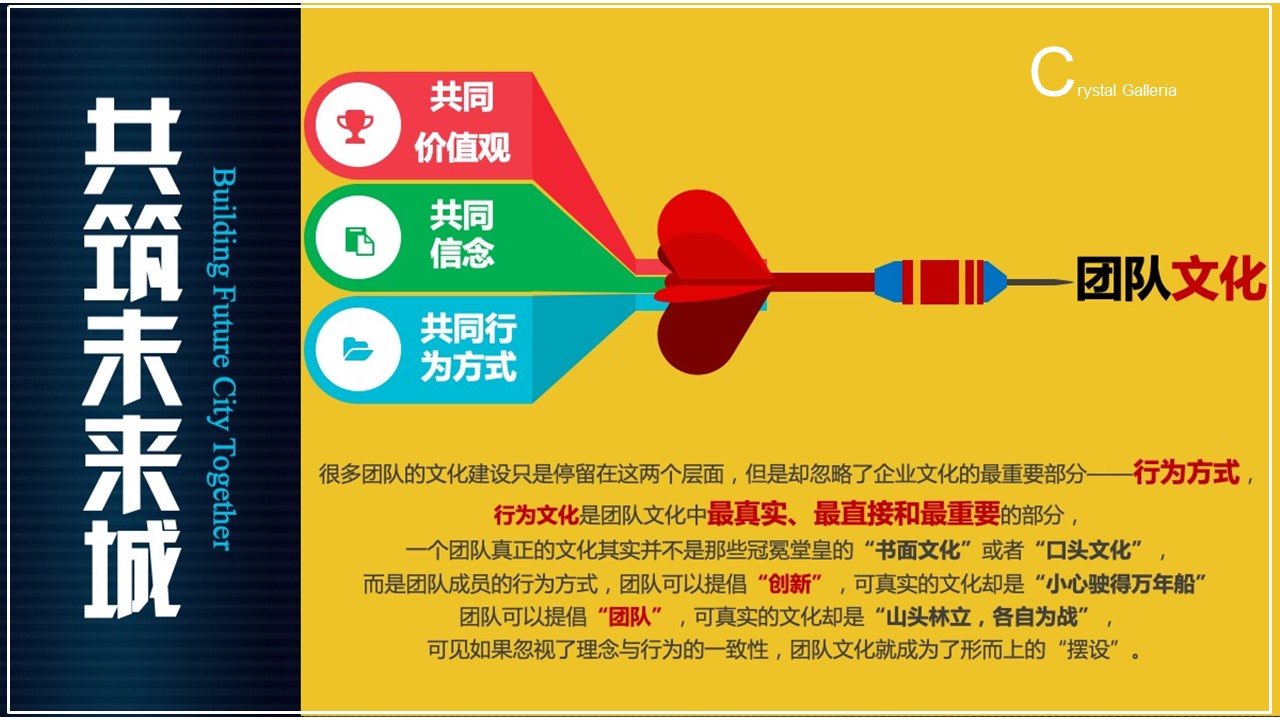 共筑未来城

Building Future City Together

Crystal Galleria

共同价值观

共同信念

共同行为方式

团队文化

很多团队的文化建设只是停留在这两个层面，但是却忽略了企业文化的最重要部分——行为方式，

行为文化是团队文化中最真实、最直接和最重要的部分，

一个团队真正的文化其实并不是那些冠冕堂皇的“书面文化”或者“口头文化”，

而是团队成员的行为方式，团队可以提倡“创新”，可真实的文化却是“小心驶得万年船”

团队可以提倡“团队”，可真实的文化却是“山头林立，各自为战”，

可见如果忽视了理念与行为的一致性，团队文化就成为了形而上的“摆设”。